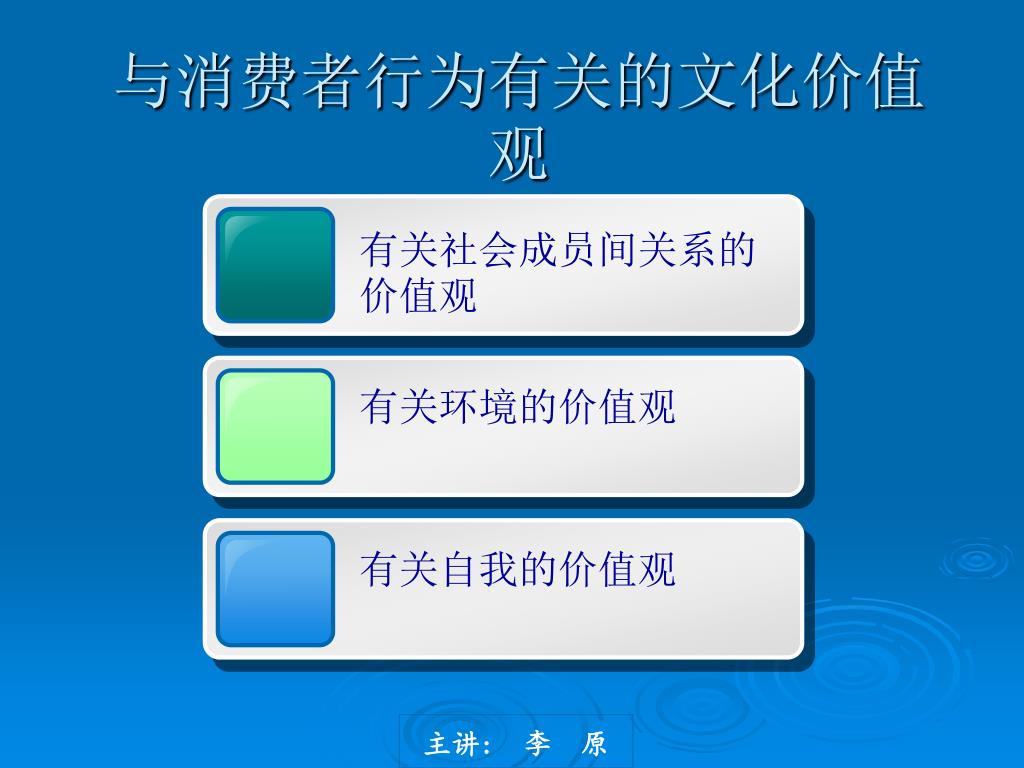 与消费者行为有关的文化价值观

有关社会成员间关系的价值观

有关环境的价值观

有关自我的价值观

主讲： 李 原